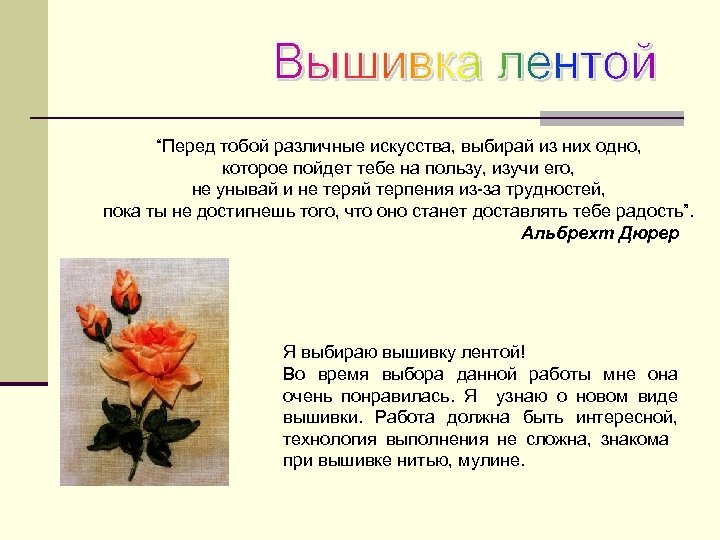 Вышивка лентой

“Перед тобой различные искусства, выбирай из них одно, которое пойдет тебе на пользу, изучи его, не унывай и не теряй терпения из-за трудностей, пока ты не достигнешь того, что оно станет доставлять тебе радость”.
Альбрехт Дюрер

Я выбираю вышивку лентой!
Во время выбора данной работы мне она очень понравилась. Я узнаю о новом виде вышивки. Работа должна быть интересной, технология выполнения не сложна, знакома при вышивке нитью, мулине.